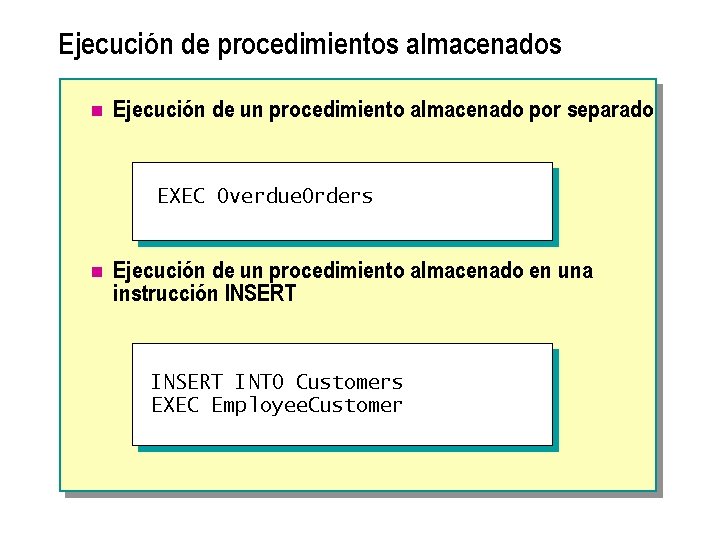 Ejecución de procedimientos almacenados

Ejecución de un procedimiento almacenado por separado

EXEC OverdueOrders

Ejecución de un procedimiento almacenado en una instrucción INSERT

INSERT INTO Customers
EXEC EmployeeCustomer